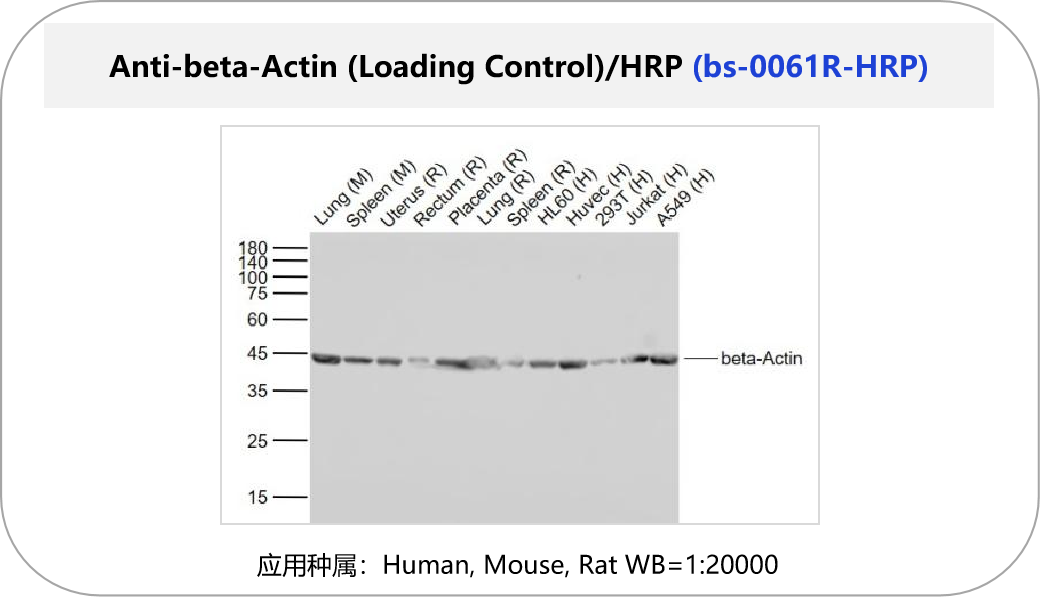 Anti-beta-Actin (Loading Control)/HRP (bs-0061R-HRP)

Lung (M) Spleen (M) Uterus (R) Rectum (R) Placenta (R) Lung (R) Spleen (R) HL60 (H) Huvec (H) 293T (H) Jurkat (H) A549 (H)

180
140
100
75
60
45
35
25
15

beta-Actin

应用种属：Human, Mouse, Rat WB=1:20000